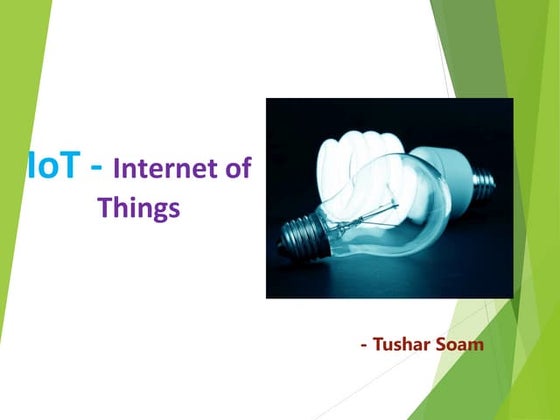 IoT - Internet of Things

- Tushar Soam